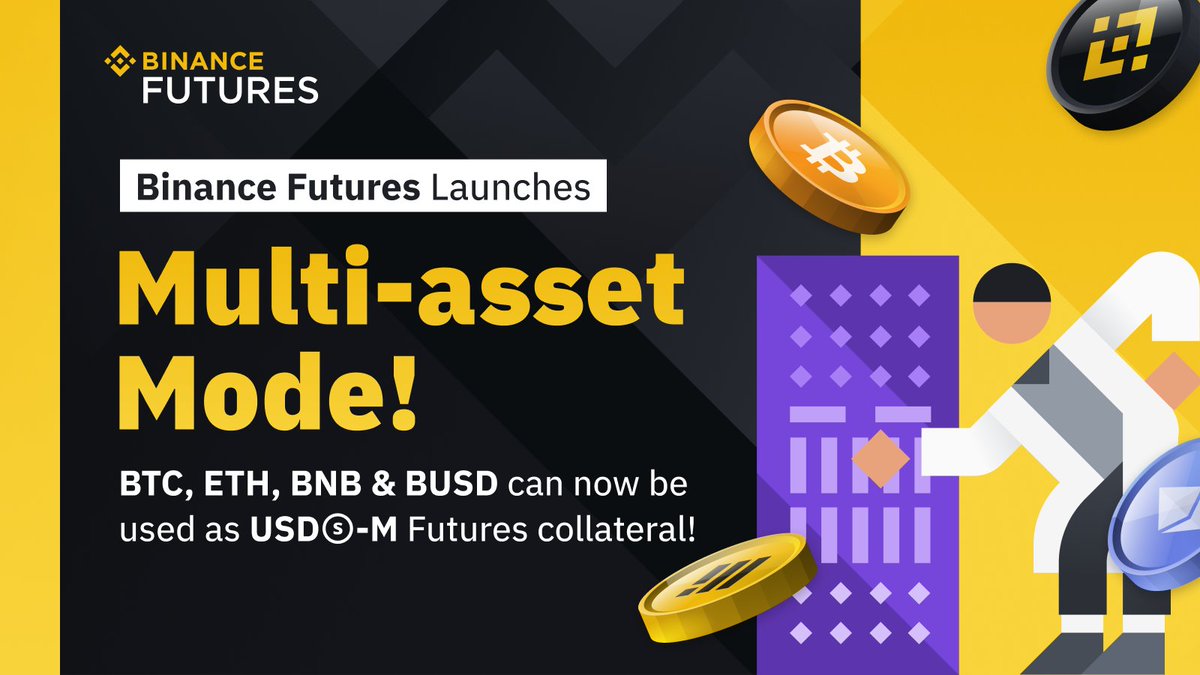 BINANCE FUTURES

Binance Futures Launches

Multi-asset Mode!

BTC, ETH, BNB & BUSD can now be used as USDⓈ-M Futures collateral!